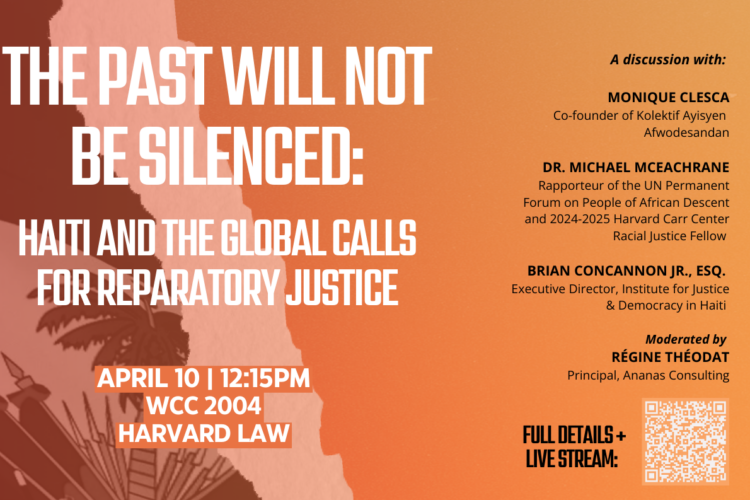 THE PAST WILL NOT BE SILENCED:

HAITI AND THE GLOBAL CALLS FOR REPARATORY JUSTICE

APRIL 10 | 12:15PM
WCC 2004
HARVARD LAW

A discussion with:

MONIQUE CLESCA
Co-founder of Kolektif Ayisyen Afwodesandan

DR. MICHAEL MCEACHRANE
Rapporteur of the UN Permanent Forum on People of African Descent and 2024-2025 Harvard Carr Center Racial Justice Fellow

BRIAN CONCANNON JR., ESQ.
Executive Director, Institute for Justice & Democracy in Haiti

Moderated by
RÉGINE THÉODAT
Principal, Ananas Consulting

FULL DETAILS + LIVE STREAM: